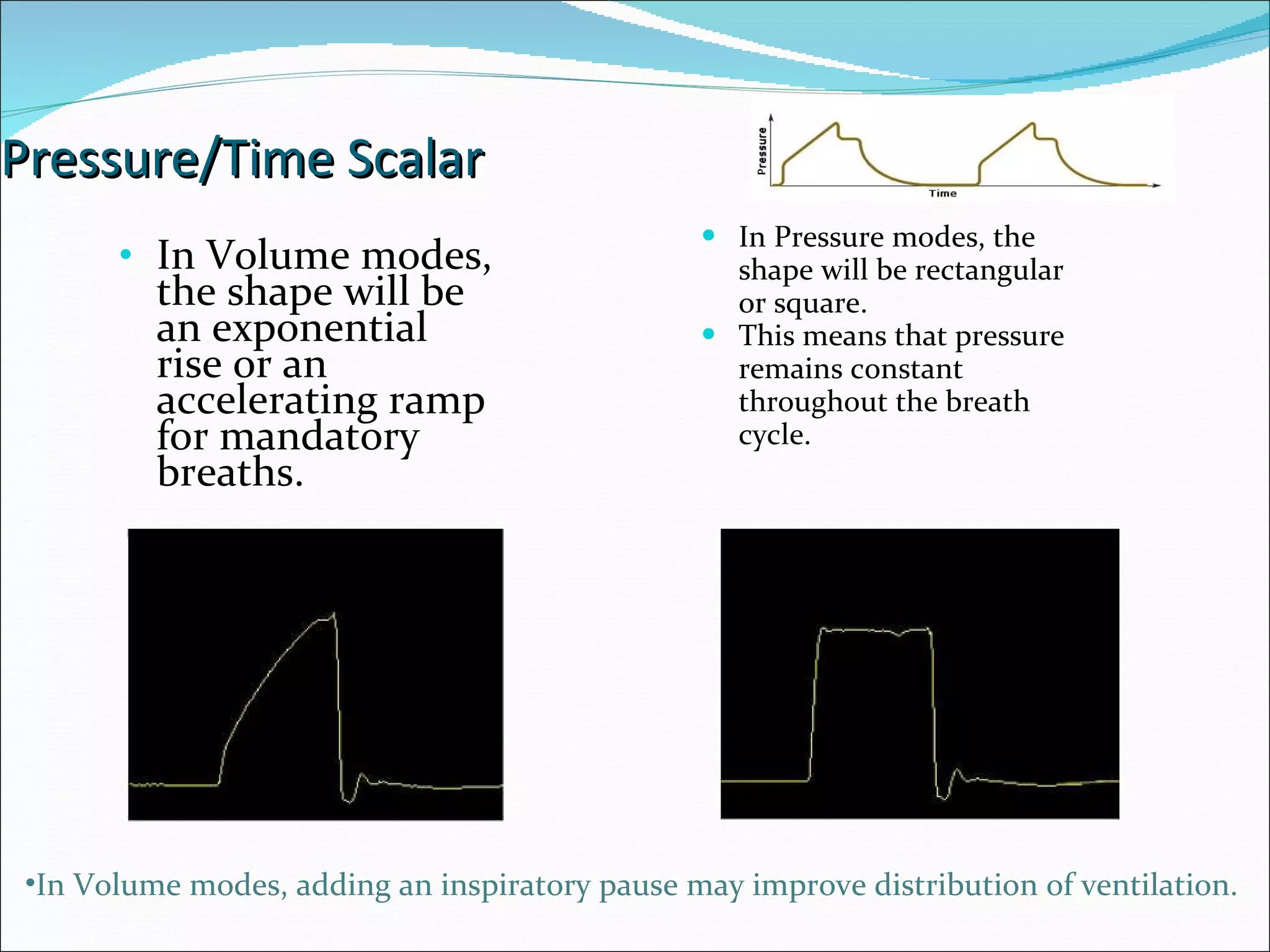 Pressure/Time Scalar

Pressure

Time

• In Volume modes, the shape will be an exponential rise or an accelerating ramp for mandatory breaths.

• In Pressure modes, the shape will be rectangular or square.
• This means that pressure remains constant throughout the breath cycle.

•In Volume modes, adding an inspiratory pause may improve distribution of ventilation.